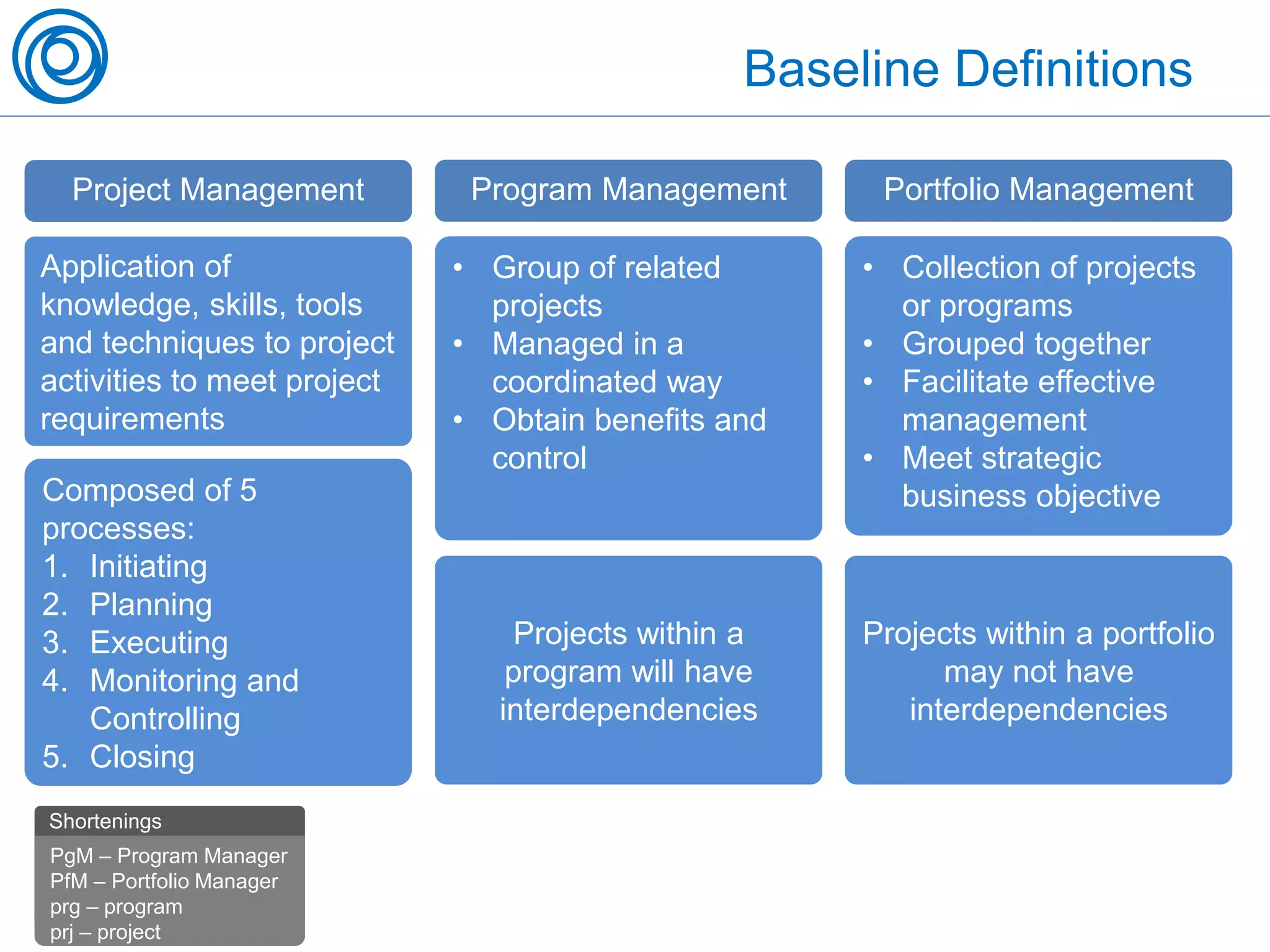 Baseline Definitions

Project Management

Application of knowledge, skills, tools and techniques to project activities to meet project requirements

Composed of 5 processes:
1. Initiating
2. Planning
3. Executing
4. Monitoring and Controlling
5. Closing

Program Management

• Group of related projects
• Managed in a coordinated way
• Obtain benefits and control

Projects within a program will have interdependencies

Portfolio Management

• Collection of projects or programs
• Grouped together
• Facilitate effective management
• Meet strategic business objective

Projects within a portfolio may not have interdependencies

Shortenings

PgM – Program Manager
PfM – Portfolio Manager
prg – program
prj – project